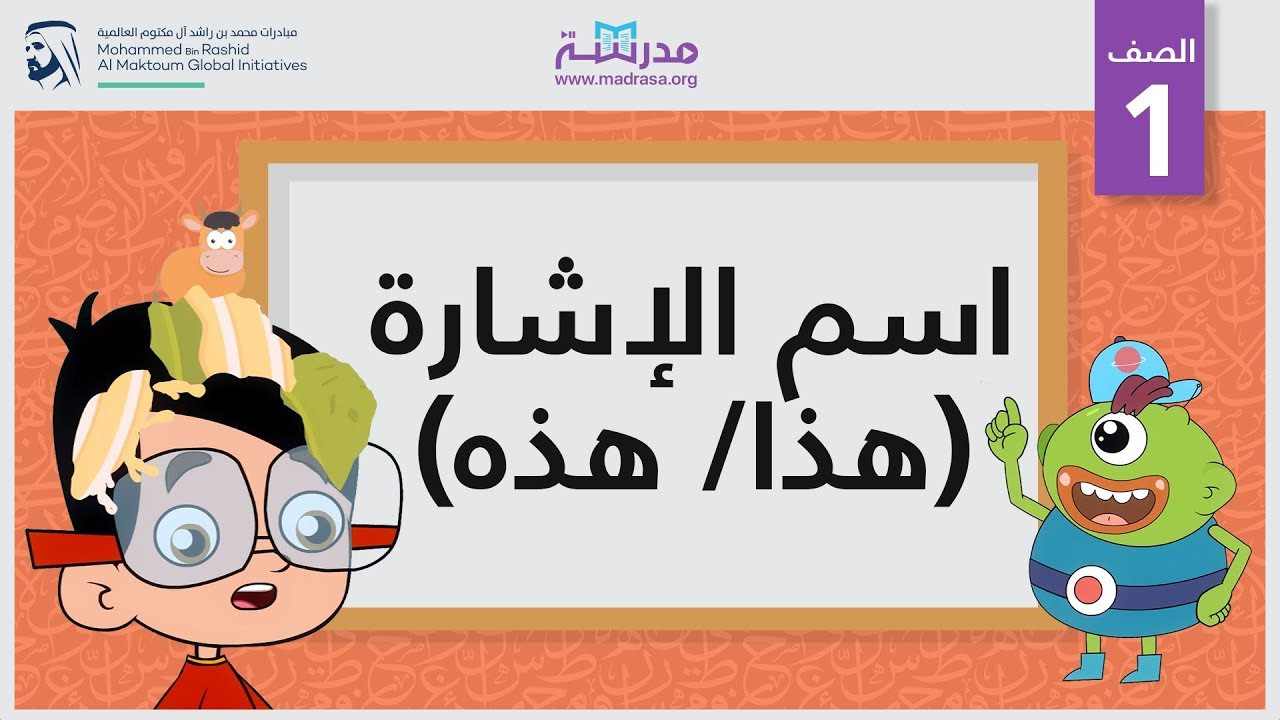 مبادرات محمد بن راشد آل مكتوم العالمية
Mohammed Bin Rashid
Al Maktoum Global Initiatives

مدرسة
www.madrasa.org

الصف
1

اسم الإشارة
(هذا/ هذه)